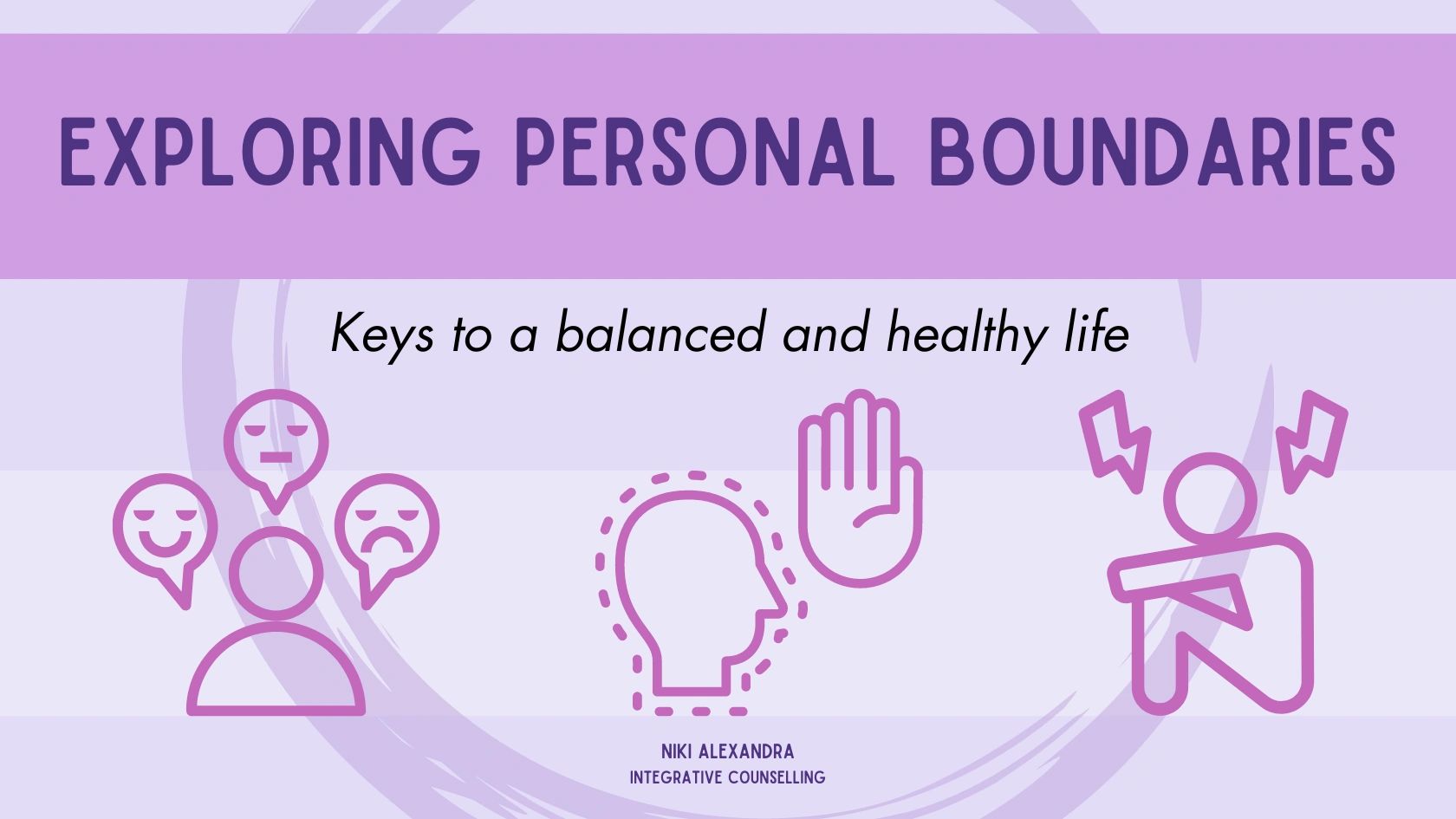 EXPLORING PERSONAL BOUNDARIES

Keys to a balanced and healthy life

NIKI ALEXANDRA
INTEGRATIVE COUNSELLING